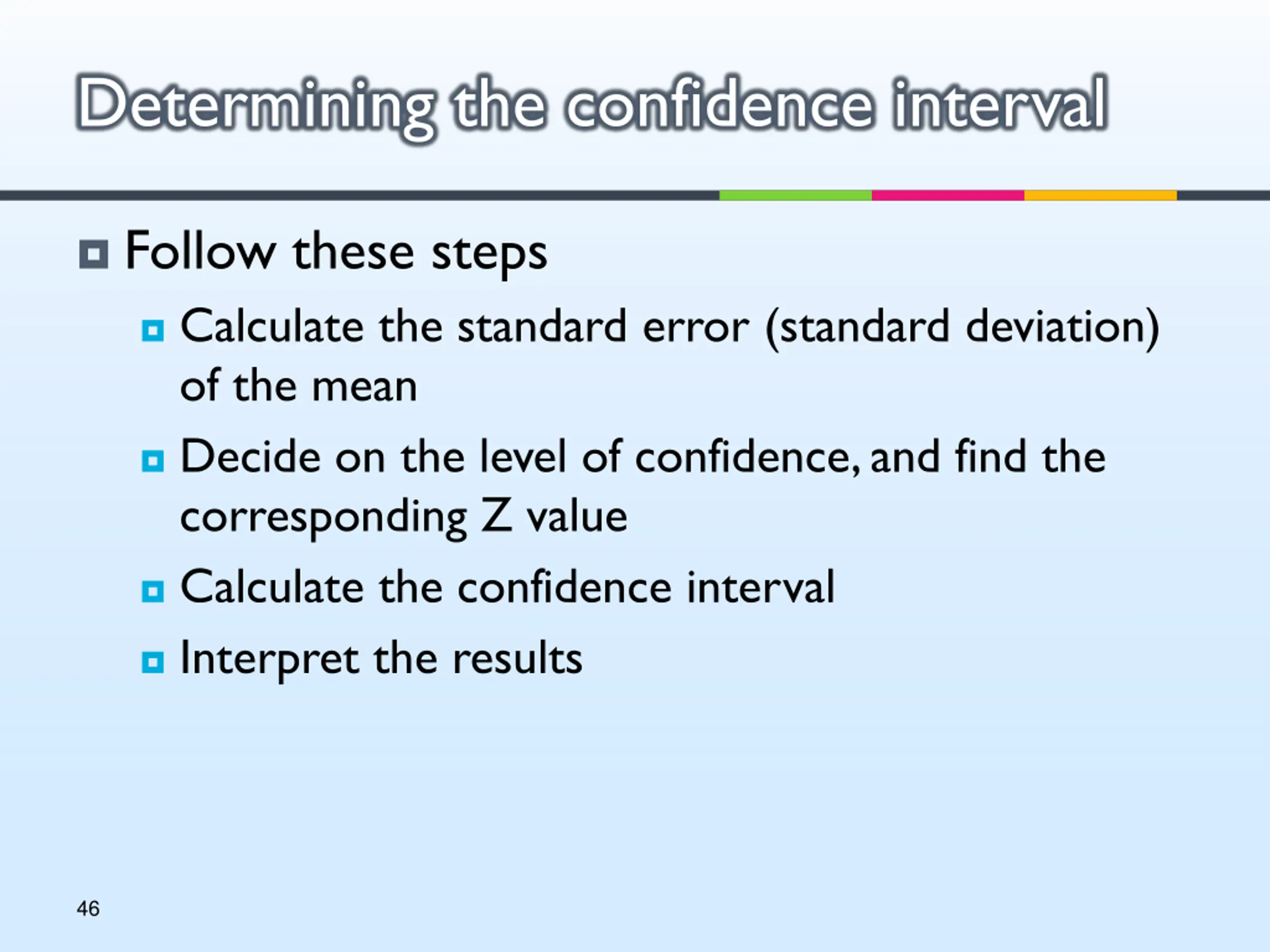 Determining the confidence interval

Follow these steps

Calculate the standard error (standard deviation) of the mean

Decide on the level of confidence, and find the corresponding Z value

Calculate the confidence interval

Interpret the results

46